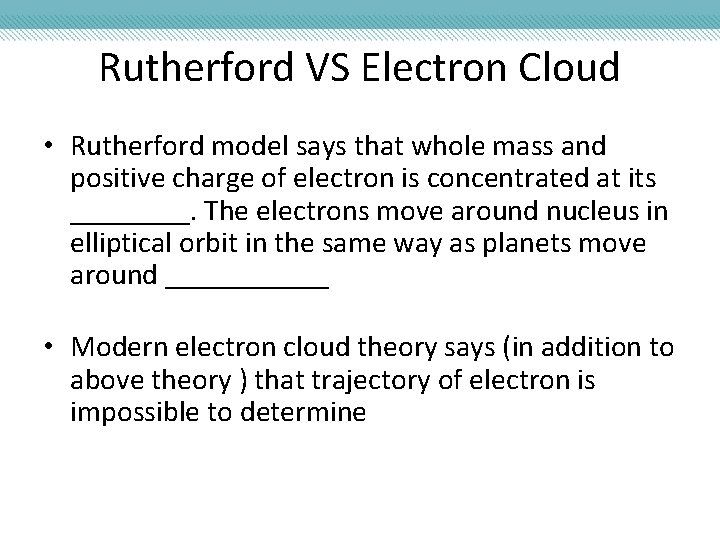 Rutherford VS Electron Cloud

• Rutherford model says that whole mass and positive charge of electron is concentrated at its ________. The electrons move around nucleus in elliptical orbit in the same way as planets move around ___________

• Modern electron cloud theory says (in addition to above theory ) that trajectory of electron is impossible to determine